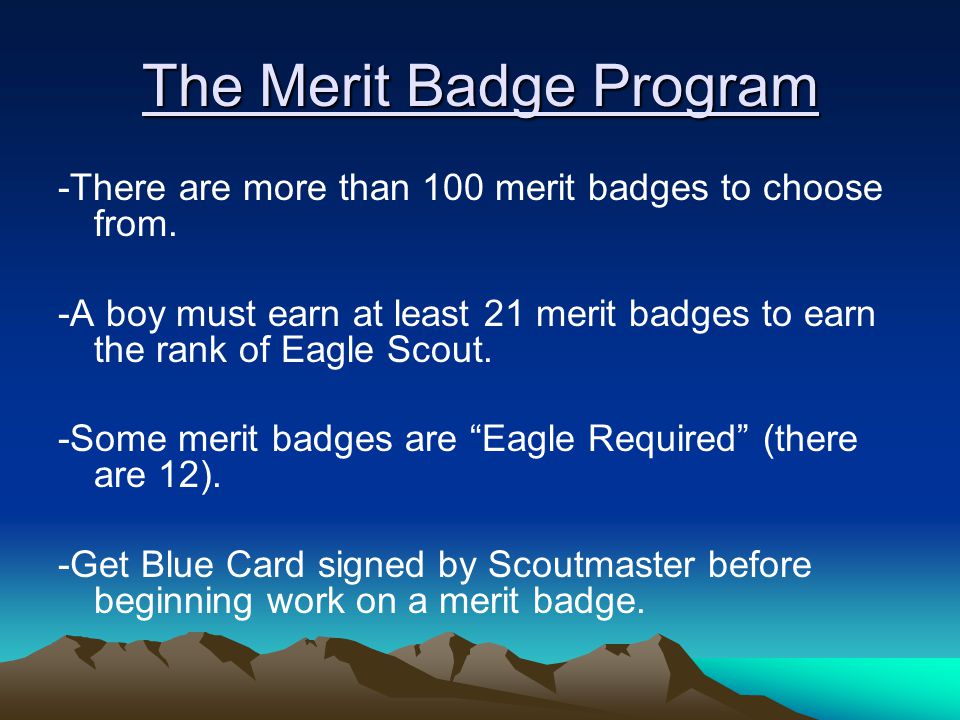 The Merit Badge Program

-There are more than 100 merit badges to choose from.

-A boy must earn at least 21 merit badges to earn the rank of Eagle Scout.

-Some merit badges are “Eagle Required” (there are 12).

-Get Blue Card signed by Scoutmaster before beginning work on a merit badge.